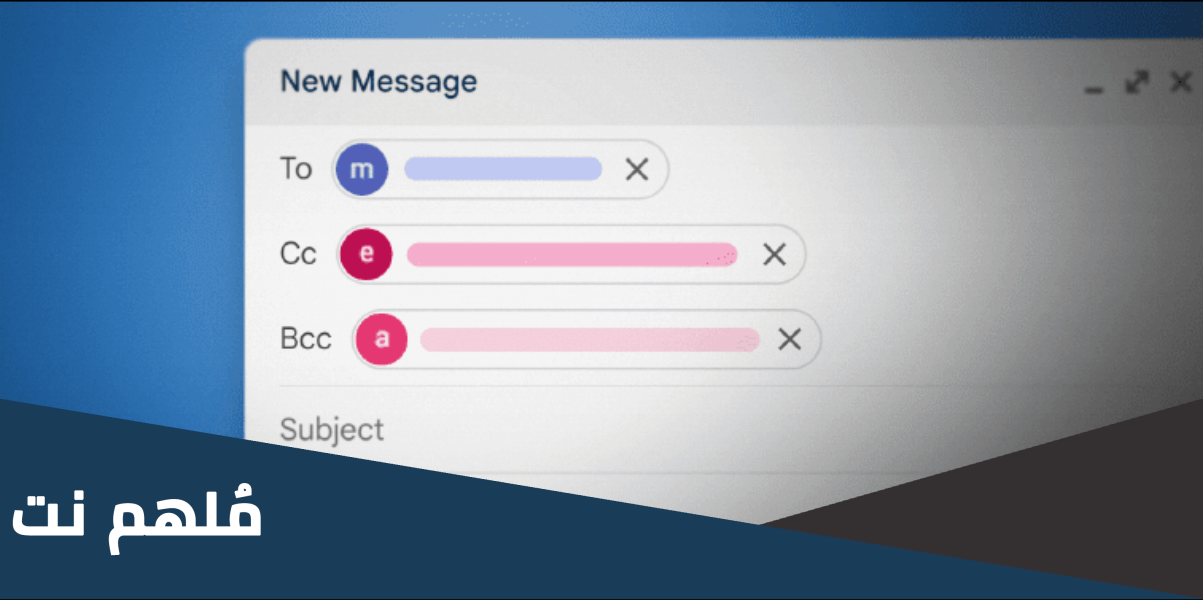 New Message

To m

Cc e

Bcc a

Subject

مُلهم نت